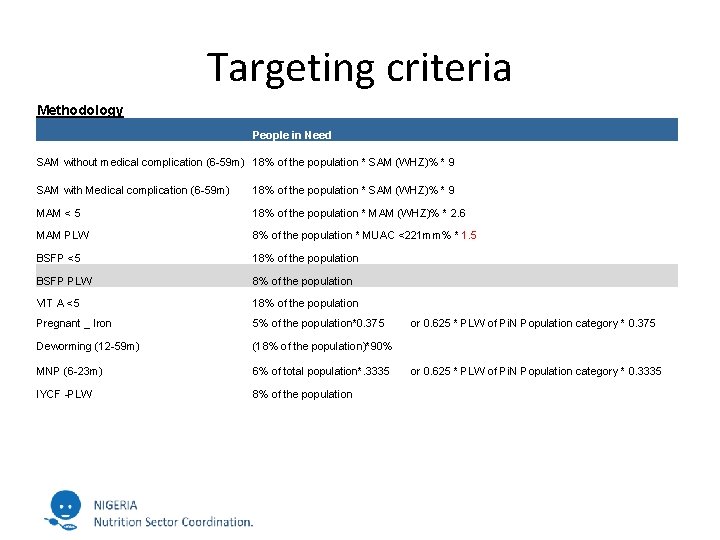 Targeting criteria

Methodology

| | People in Need | |
|---|---|---|
| SAM without medical complication (6-59m) | 18% of the population * SAM (WHZ)% * 9 | |
| SAM with Medical complication (6-59m) | 18% of the population * SAM (WHZ)% * 9 | |
| MAM < 5 | 18% of the population * MAM (WHZ)% * 2.6 | |
| MAM PLW | 8% of the population * MUAC <221mm% * 1.5 | |
| BSFP <5 | 18% of the population | |
| BSFP PLW | 8% of the population | |
| VIT A <5 | 18% of the population | |
| Pregnant _ Iron | 5% of the population*0.375 | or 0.625 * PLW of PiN Population category * 0.375 |
| Deworming (12-59m) | (18% of the population)*90% | |
| MNP (6-23m) | 6% of total population*.3335 | or 0.625 * PLW of PiN Population category * 0.3335 |
| IYCF -PLW | 8% of the population | |

NIGERIA
Nutrition Sector Coordination.